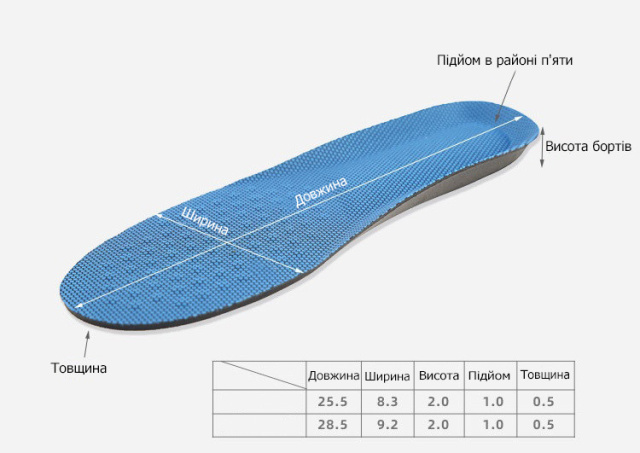 Підйом в районі п'яти

Висота бортів

Довжина

Ширина

Товщина

| | Довжина | Ширина | Висота | Підйом | Товщина |
|---|---|---|---|---|---|
| | 25.5 | 8.3 | 2.0 | 1.0 | 0.5 |
| | 28.5 | 9.2 | 2.0 | 1.0 | 0.5 |